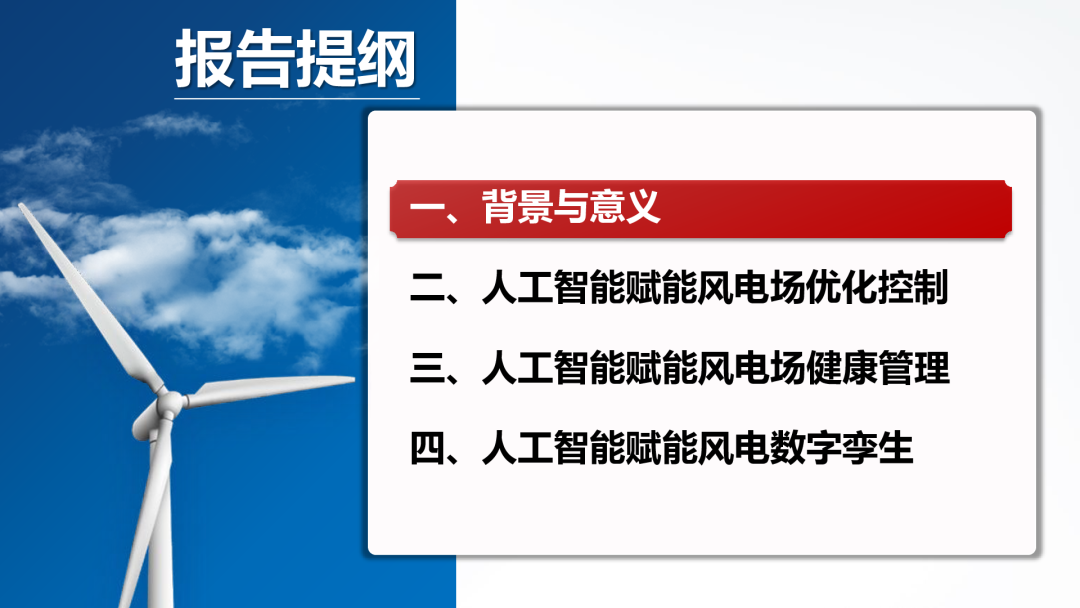 报告提纲

一、背景与意义

二、人工智能赋能风电场优化控制

三、人工智能赋能风电场健康管理

四、人工智能赋能风电数字孪生